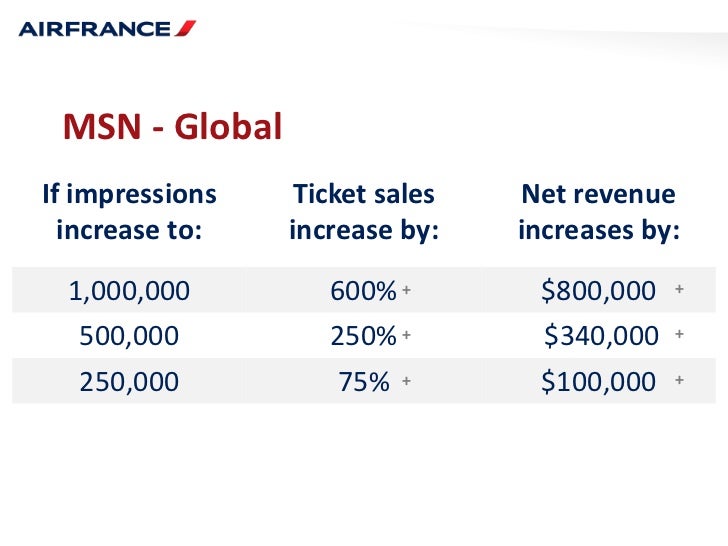 AIRFRANCE

MSN - Global

| If impressions increase to: | Ticket sales increase by: | Net revenue increases by: |
|---|---|---|
| 1,000,000 | 600% + | \$800,000 + |
| 500,000 | 250% + | \$340,000 + |
| 250,000 | 75% + | \$100,000 + |